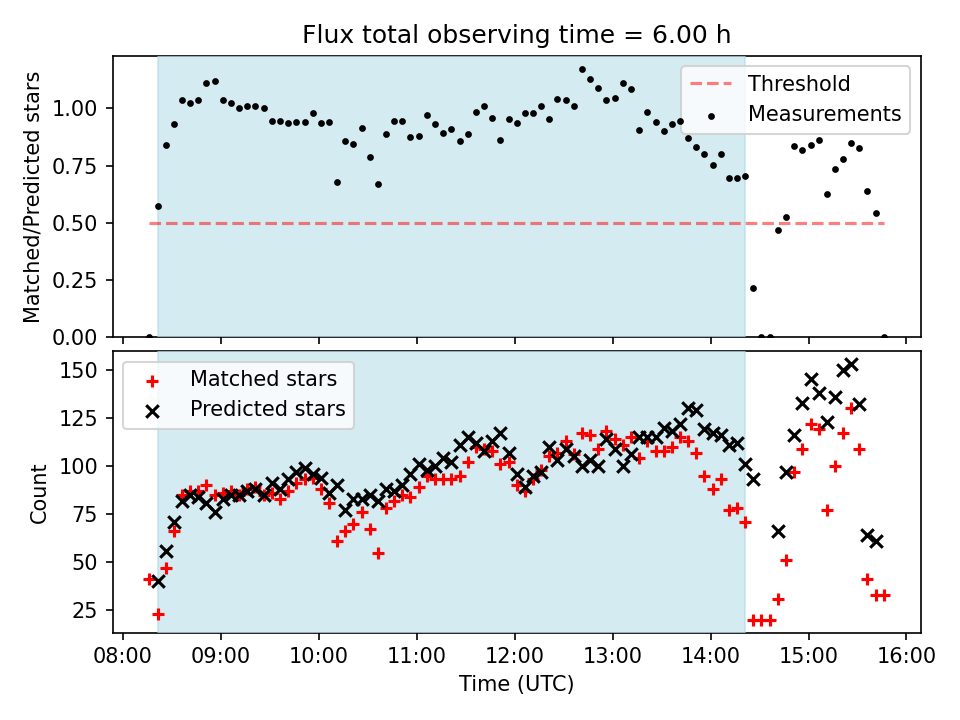 Flux total observing time = 6.00 h

Matched/Predicted stars

1.00
0.75
0.50
0.25
0.00

Threshold
Measurements

Count

150
125
100
75
50
25

Matched stars
Predicted stars

08:00 09:00 10:00 11:00 12:00 13:00 14:00 15:00 16:00

Time (UTC)